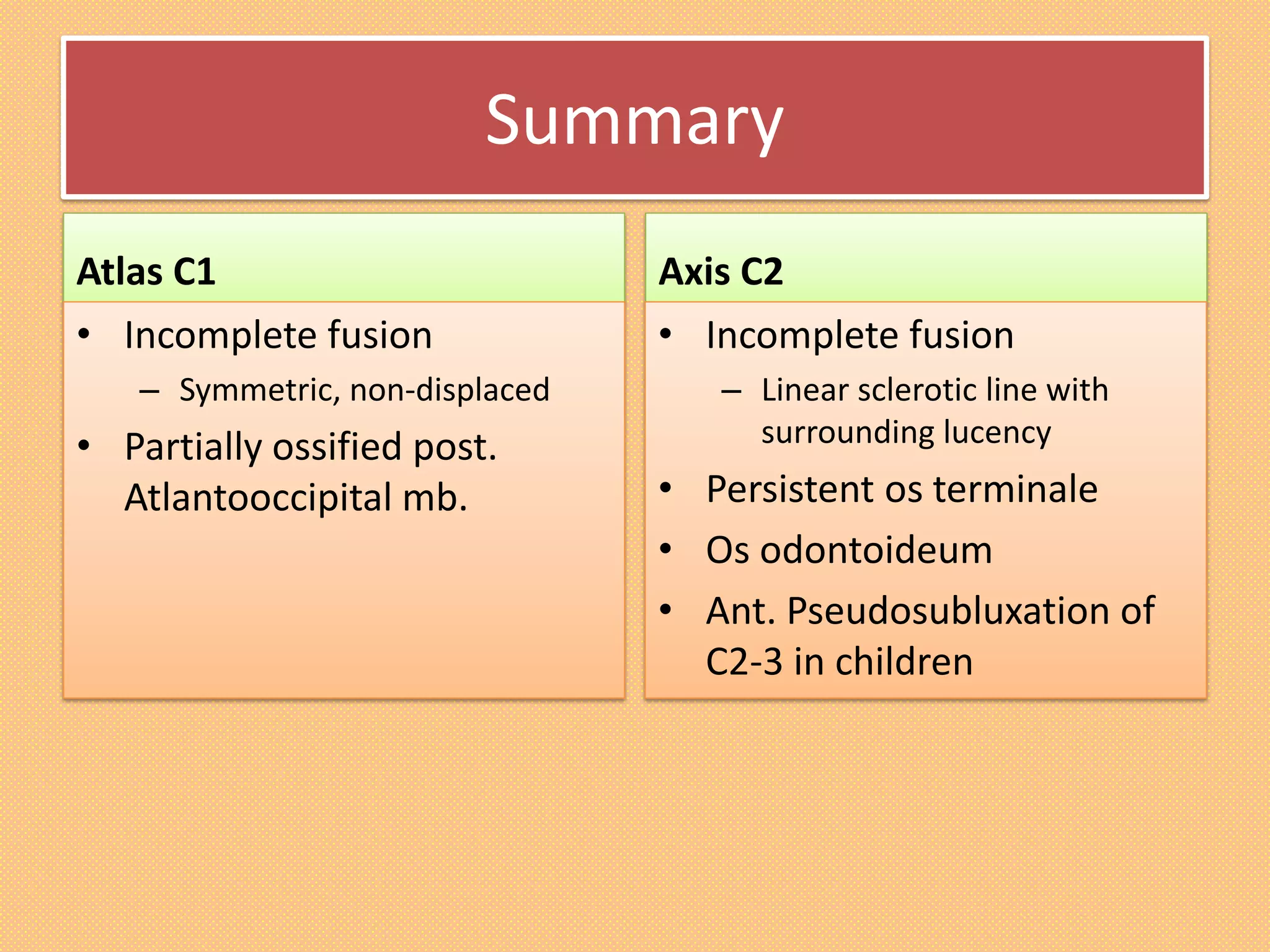 Summary

Atlas C1

• Incomplete fusion
  – Symmetric, non-displaced
• Partially ossified post. Atlantooccipital mb.

Axis C2

• Incomplete fusion
  – Linear sclerotic line with surrounding lucency
• Persistent os terminale
• Os odontoideum
• Ant. Pseudosubluxation of C2-3 in children